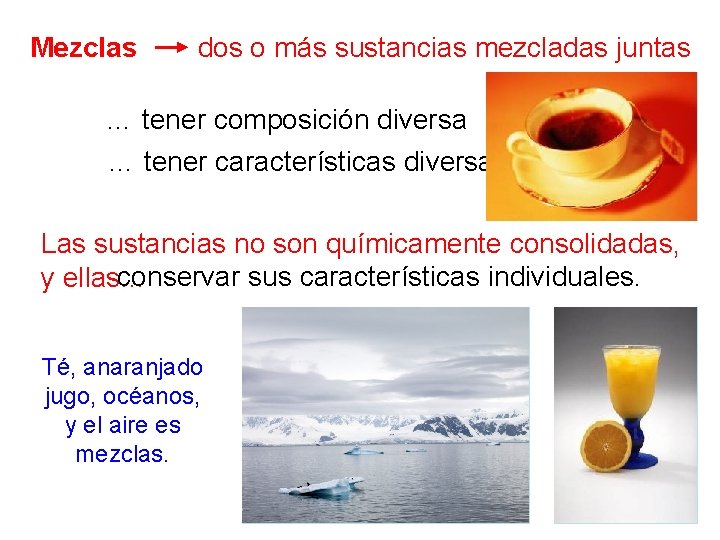 Mezclas → dos o más sustancias mezcladas juntas

... tener composición diversa

... tener características diversa

Las sustancias no son químicamente consolidadas, y ellas... conservar sus características individuales.

Té, anaranjado jugo, océanos, y el aire es mezclas.